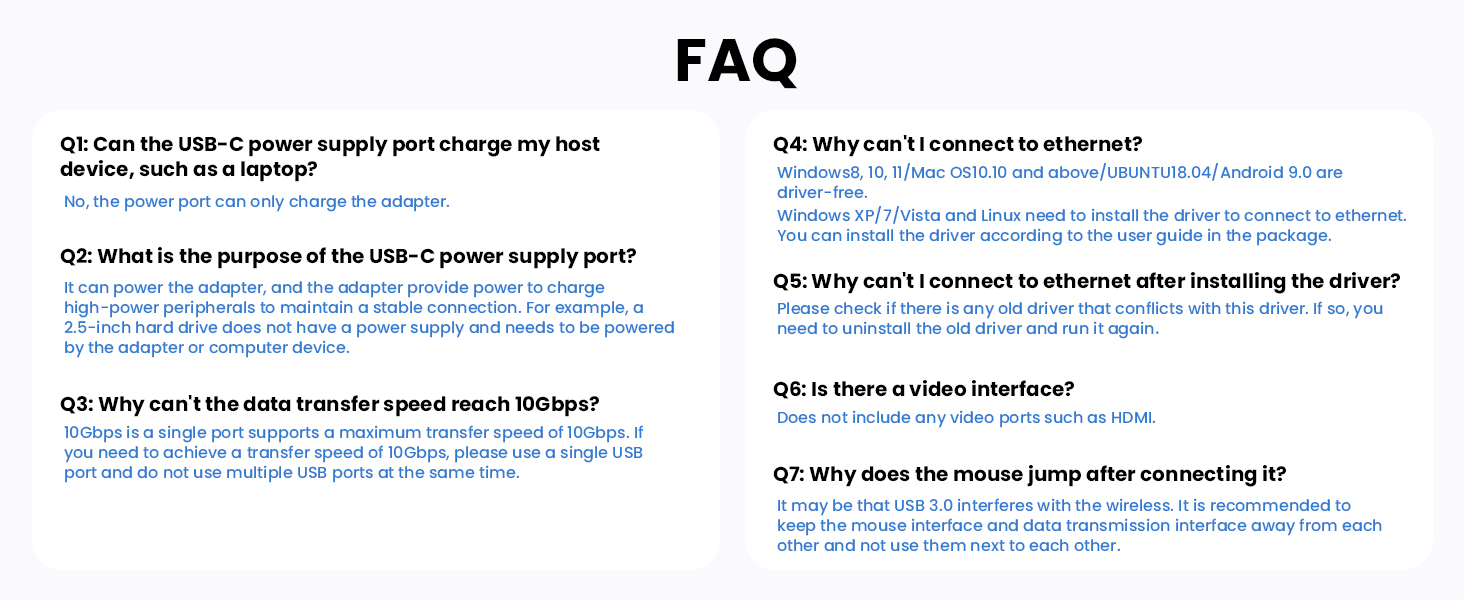 FAQ

Q1: Can the USB-C power supply port charge my host device, such as a laptop?

No, the power port can only charge the adapter.

Q2: What is the purpose of the USB-C power supply port?

It can power the adapter, and the adapter provide power to charge high-power peripherals to maintain a stable connection. For example, a 2.5-inch hard drive does not have a power supply and needs to be powered by the adapter or computer device.

Q3: Why can't the data transfer speed reach 10Gbps?

10Gbps is a single port supports a maximum transfer speed of 10Gbps. If you need to achieve a transfer speed of 10Gbps, please use a single USB port and do not use multiple USB ports at the same time.

Q4: Why can't I connect to ethernet?

Windows8, 10, 11/Mac OS10.10 and above/UBUNTU18.04/Android 9.0 are driver-free.

Windows XP/7/Vista and Linux need to install the driver to connect to ethernet. You can install the driver according to the user guide in the package.

Q5: Why can't I connect to ethernet after installing the driver?

Please check if there is any old driver that conflicts with this driver. If so, you need to uninstall the old driver and run it again.

Q6: Is there a video interface?

Does not include any video ports such as HDMI.

Q7: Why does the mouse jump after connecting it?

It may be that USB 3.0 interferes with the wireless. It is recommended to keep the mouse interface and data transmission interface away from each other and not use them next to each other.